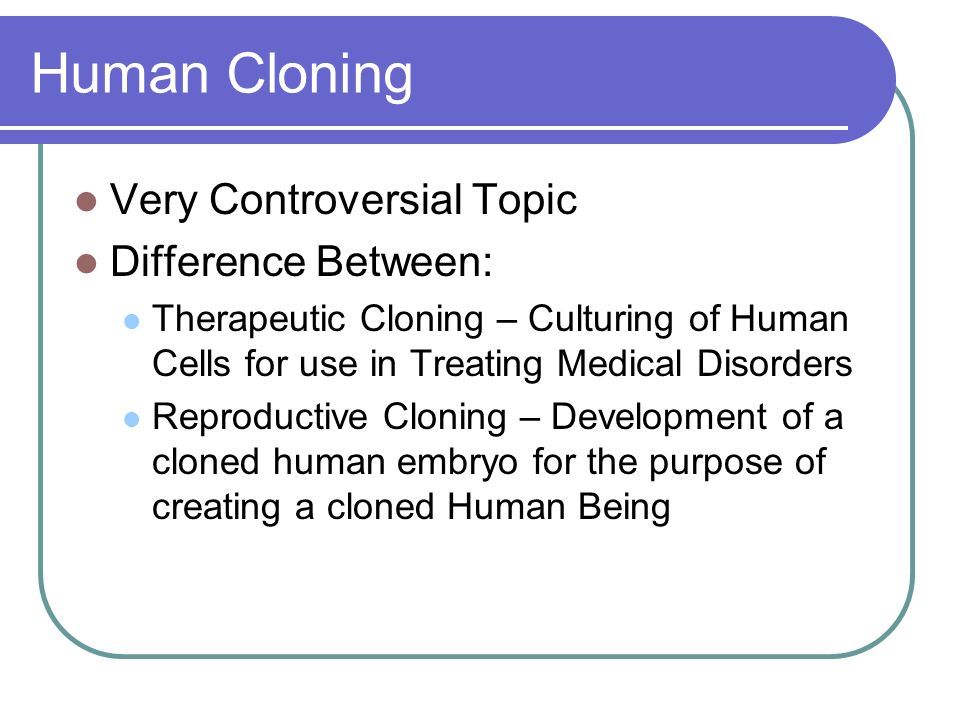 Human Cloning

- Very Controversial Topic
- Difference Between:
  - Therapeutic Cloning – Culturing of Human Cells for use in Treating Medical Disorders
  - Reproductive Cloning – Development of a cloned human embryo for the purpose of creating a cloned Human Being